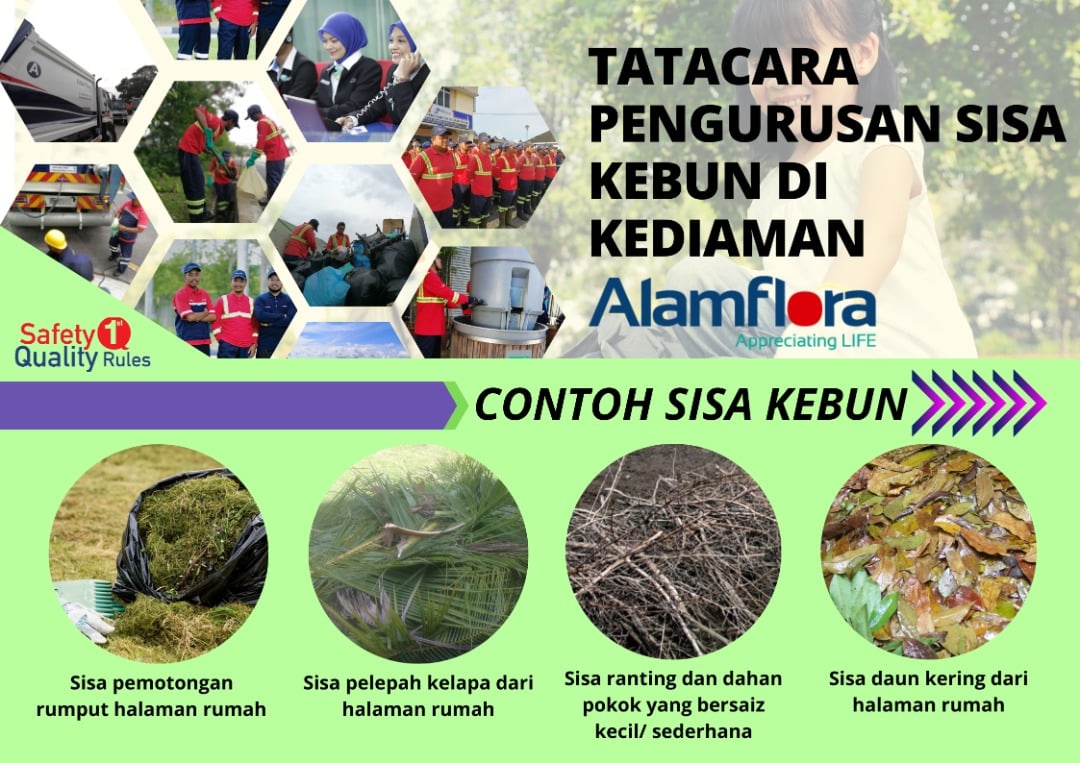 TATACARA PENGURUSAN SISA KEBUN DI KEDIAMAN

Alamflora
Appreciating LIFE

Safety 1st Quality Rules

CONTOH SISA KEBUN

Sisa pemotongan rumput halaman rumah

Sisa pelepah kelapa dari halaman rumah

Sisa ranting dan dahan pokok yang bersaiz kecil/ sederhana

Sisa daun kering dari halaman rumah